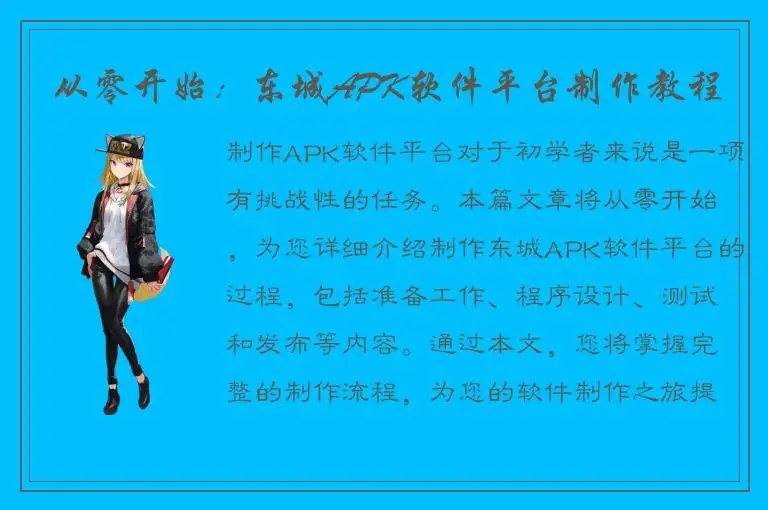 从零开始：东城APK软件平台制作教程

制作APK软件平台对于初学者来说是一项有挑战性的任务。本篇文章将从零开始，为您详细介绍制作东城APK软件平台的过程，包括准备工作、程序设计、测试和发布等内容。通过本文，您将掌握完整的制作流程，为您的软件制作之旅提